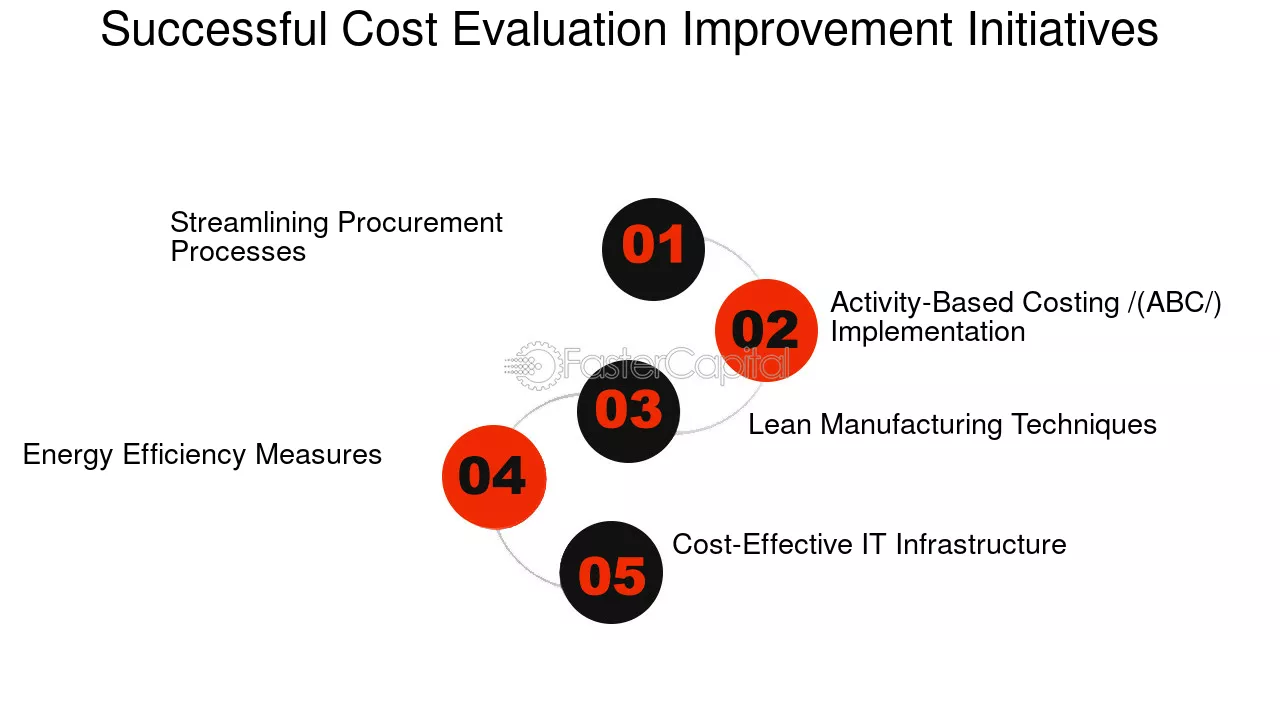 Successful Cost Evaluation Improvement Initiatives

Streamlining Procurement Processes

01

02

Activity-Based Costing /(ABC/) Implementation

FasterCapital

03

Lean Manufacturing Techniques

Energy Efficiency Measures

04

05

Cost-Effective IT Infrastructure